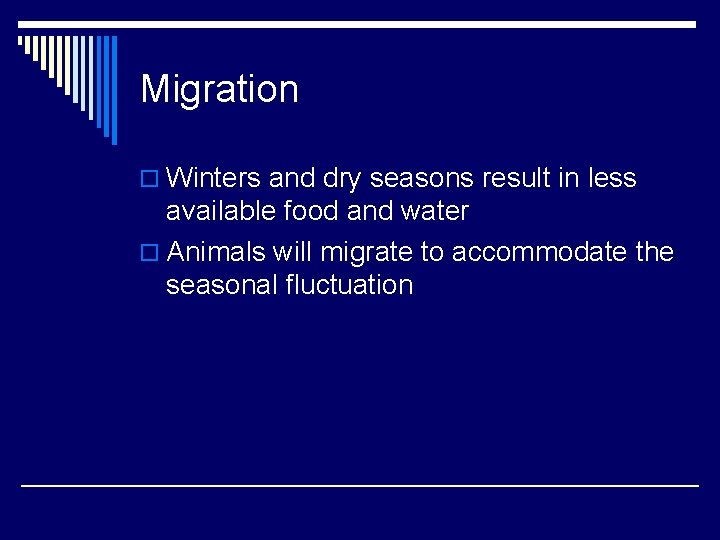 Migration

Winters and dry seasons result in less available food and water

Animals will migrate to accommodate the seasonal fluctuation